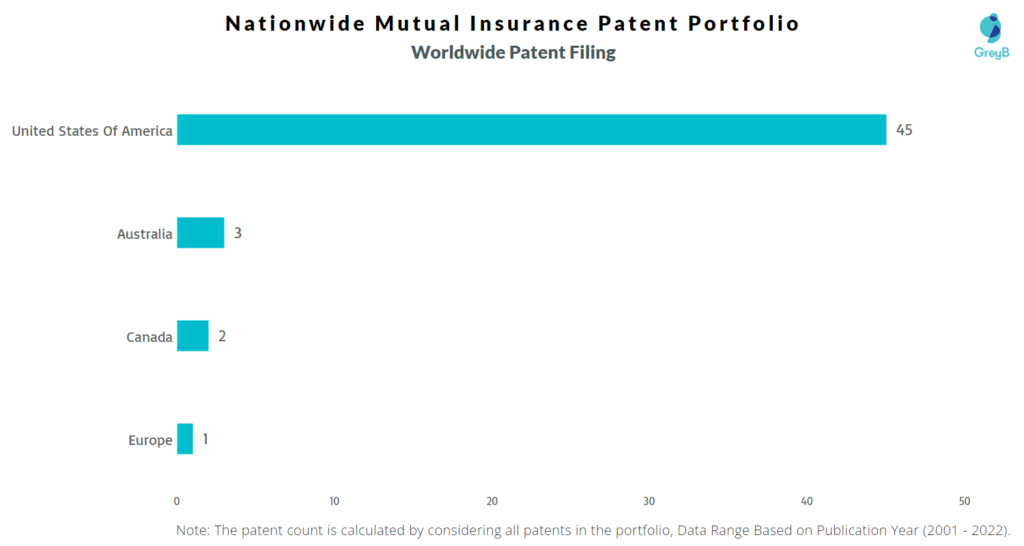 Nationwide Mutual Insurance Patent Portfolio
Worldwide Patent Filing

GreyB

United States Of America 45
Australia 3
Canada 2
Europe 1

0 10 20 30 40 50

Note: The patent count is calculated by considering all patents in the portfolio, Data Range Based on Publication Year (2001 - 2022).